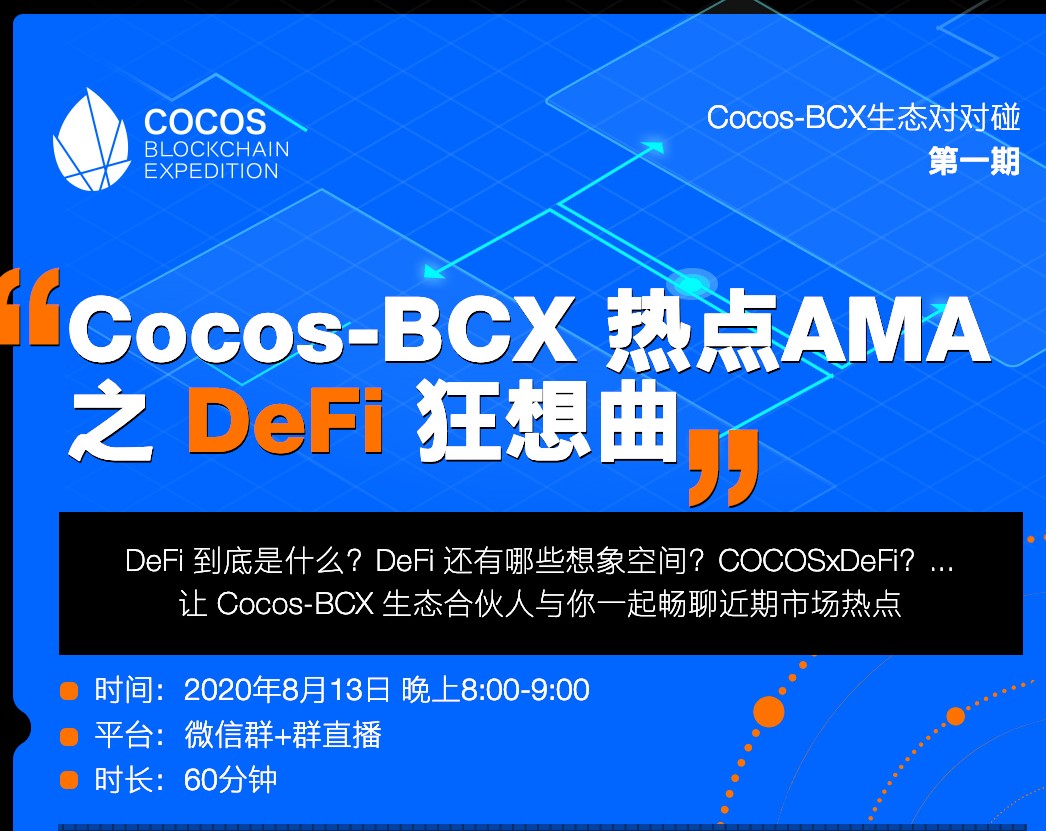 COCOS
BLOCKCHAIN
EXPEDITION

Cocos-BCX生态对对碰
第一期

“Cocos-BCX 热点AMA 之 DeFi 狂想曲”

DeFi 到底是什么？DeFi 还有哪些想象空间？COCOSxDeFi？...
让 Cocos-BCX 生态合伙人与你一起畅聊近期市场热点

时间：2020年8月13日 晚上8:00-9:00
平台：微信群+群直播
时长：60分钟